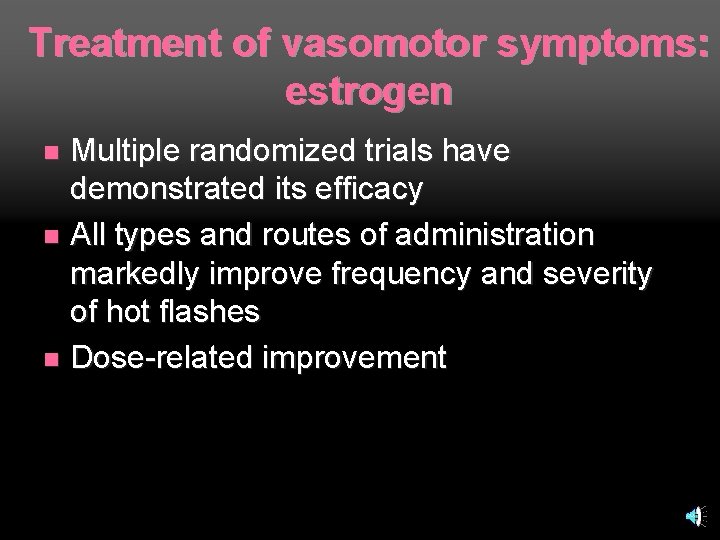 Treatment of vasomotor symptoms: estrogen

- Multiple randomized trials have demonstrated its efficacy
- All types and routes of administration markedly improve frequency and severity of hot flashes
- Dose-related improvement